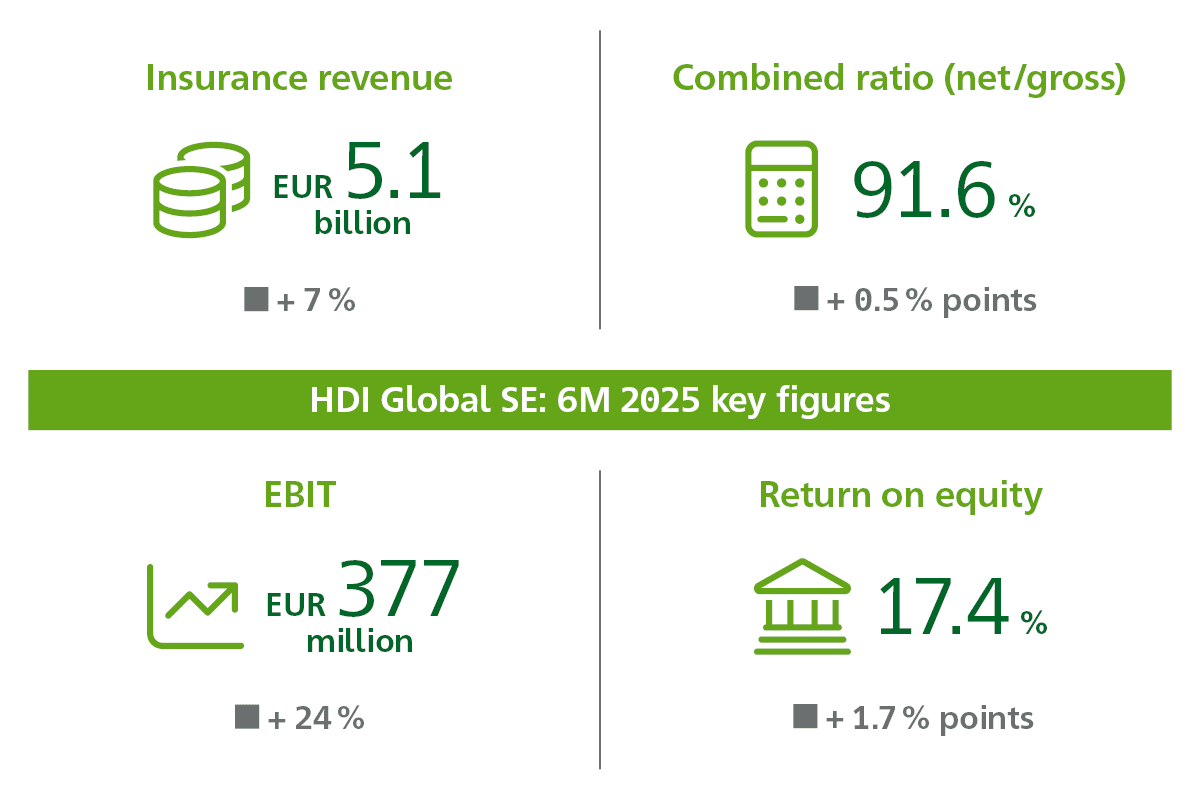 Insurance revenue

EUR 5.1 billion

+ 7 %

Combined ratio (net/gross)

91.6 %

+ 0.5 % points

HDI Global SE: 6M 2025 key figures

EBIT

EUR 377 million

+ 24 %

Return on equity

17.4 %

+ 1.7 % points